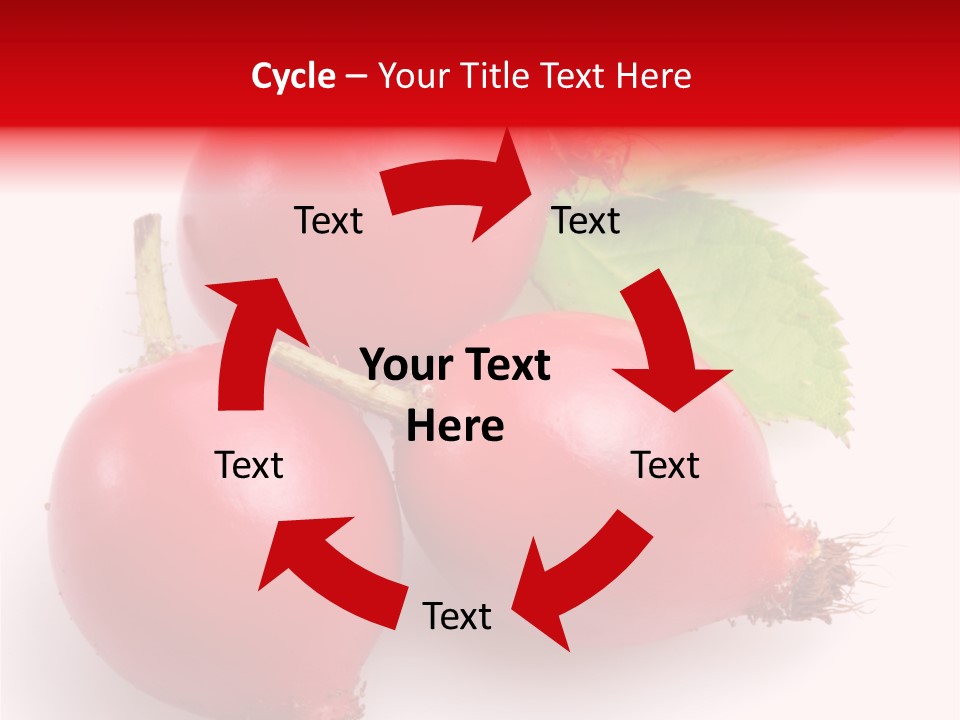 Cycle – Your Title Text Here

Text

Text

Your Text Here

Text

Text

Text